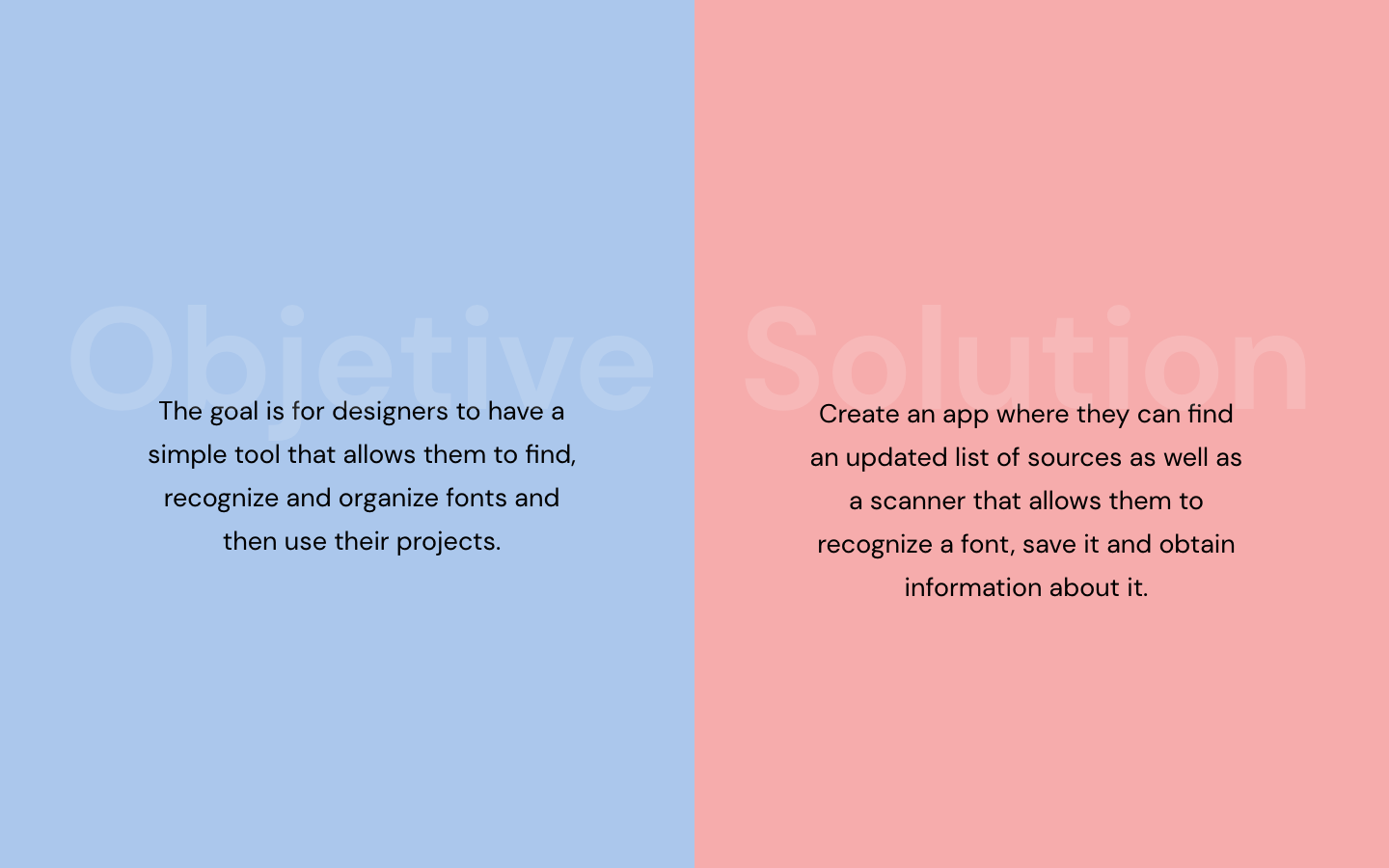 Objetive

The goal is for designers to have a simple tool that allows them to find, recognize and organize fonts and then use their projects.

Solution

Create an app where they can find an updated list of sources as well as a scanner that allows them to recognize a font, save it and obtain information about it.